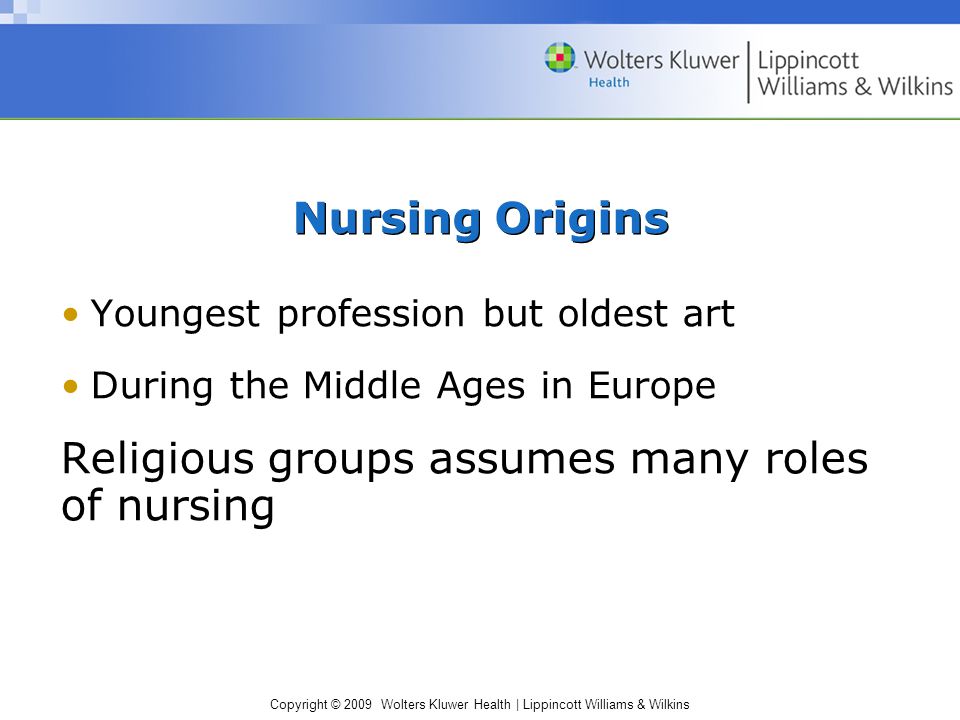 Wolters Kluwer Health | Lippincott Williams & Wilkins

Nursing Origins

• Youngest profession but oldest art

• During the Middle Ages in Europe

Religious groups assumes many roles of nursing

Copyright © 2009 Wolters Kluwer Health | Lippincott Williams & Wilkins